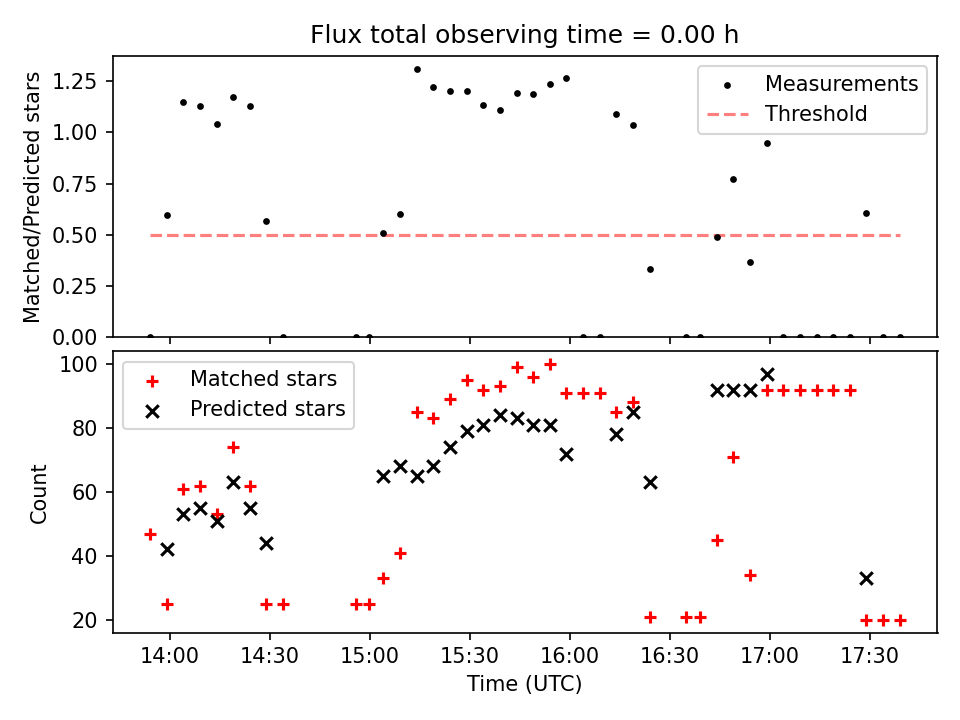 Flux total observing time = 0.00 h

Matched/Predicted stars

1.25
1.00
0.75
0.50
0.25
0.00

Measurements
Threshold

Count

100
80
60
40
20

Matched stars
Predicted stars

14:00
14:30
15:00
15:30
16:00
16:30
17:00
17:30

Time (UTC)